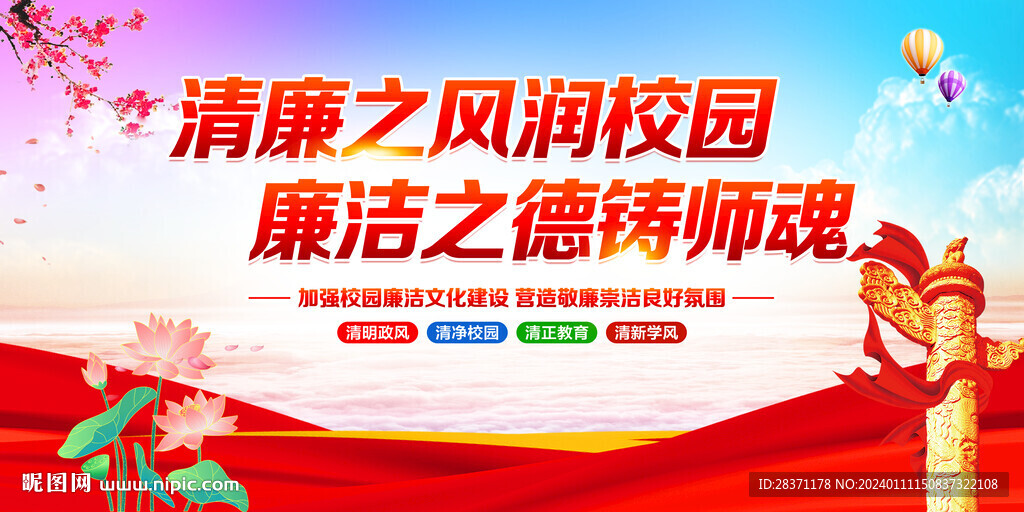 清廉之风润校园
廉洁之德铸师魂

加强校园廉洁文化建设 营造敬廉崇洁良好氛围

清明政风 清净校园 清正教育 清新学风

昵图网 www.nipic.com

ID:28371178 NO:20240111150837322108